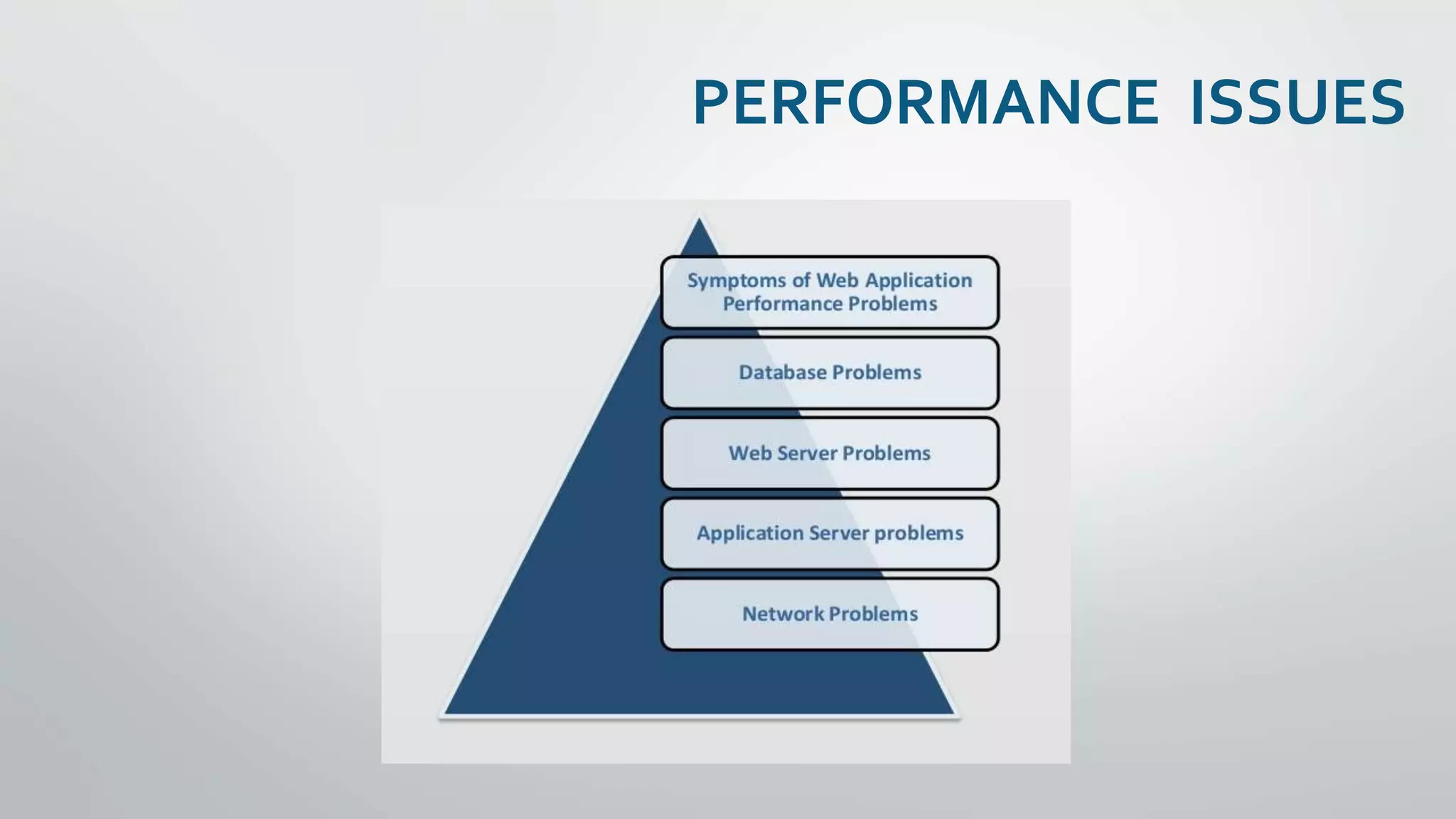 PERFORMANCE ISSUES

Symptoms of Web Application Performance Problems

Database Problems

Web Server Problems

Application Server problems

Network Problems